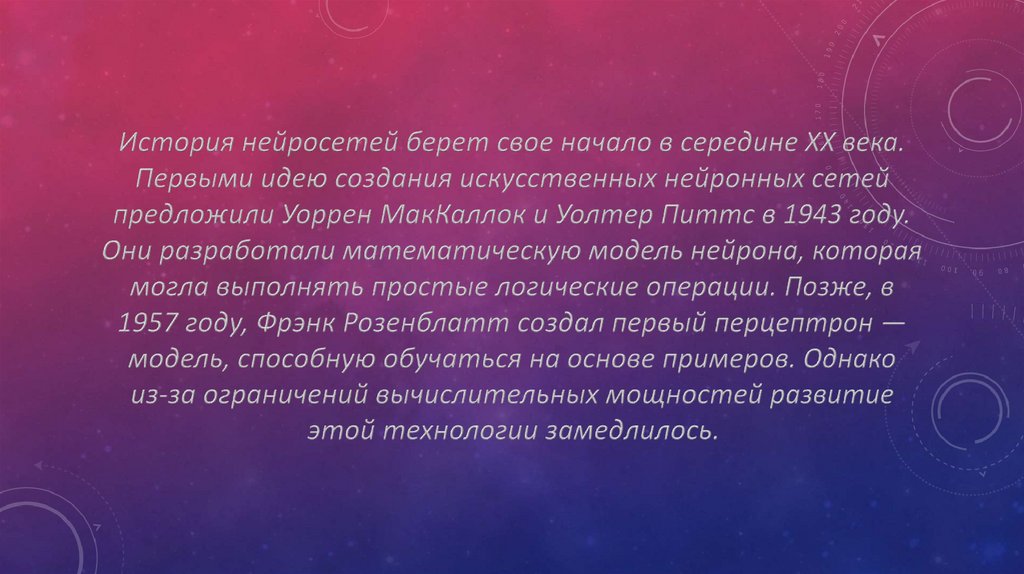 История нейросетей берет свое начало в середине XX века. Первыми идею создания искусственных нейронных сетей предложили Уоррен МакКаллок и Уолтер Питтс в 1943 году. Они разработали математическую модель нейрона, которая могла выполнять простые логические операции. Позже, в 1957 году, Фрэнк Розенблатт создал первый перцептрон — модель, способную обучаться на основе примеров. Однако из-за ограничений вычислительных мощностей развитие этой технологии замедлилось.